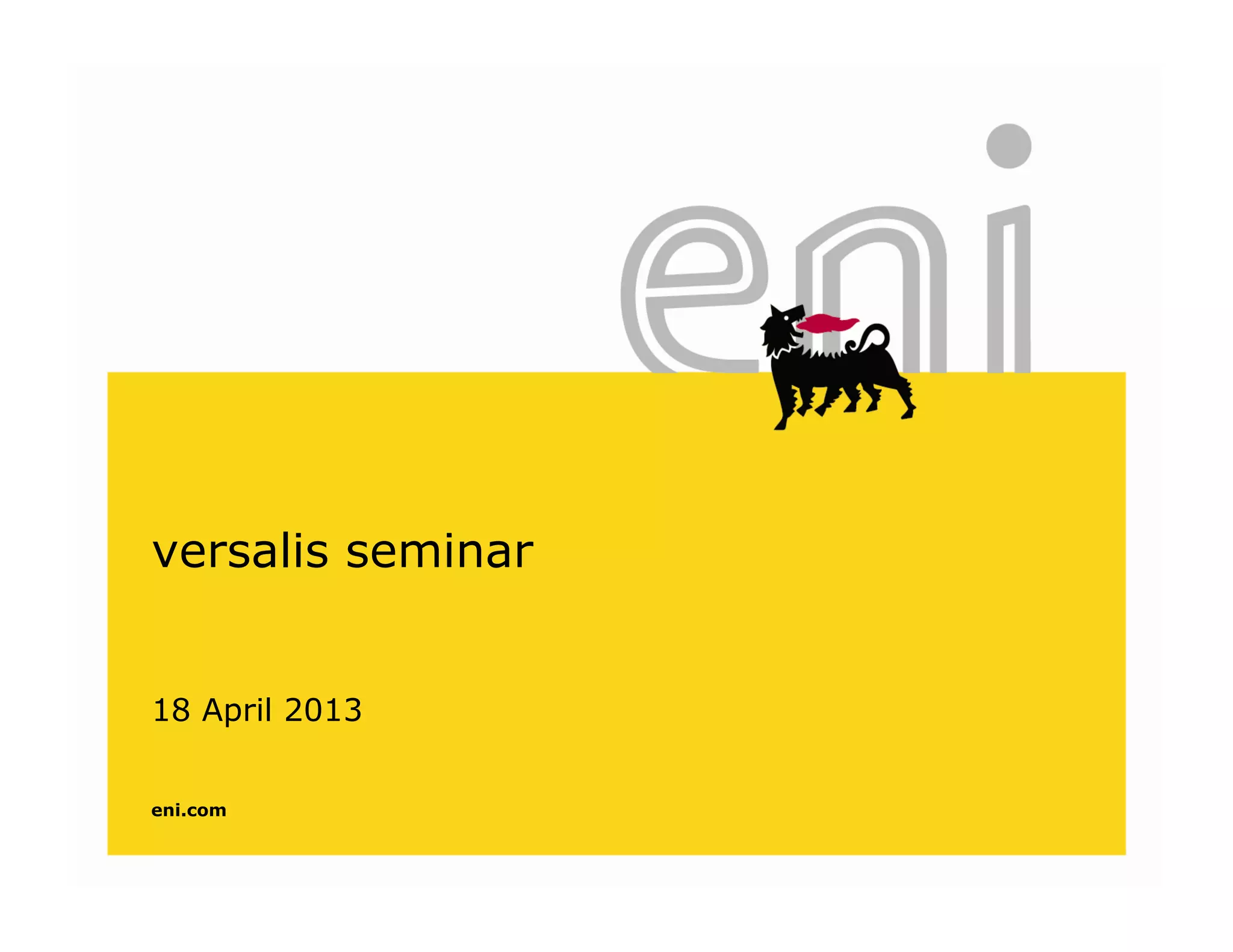 eni

versalis seminar

18 April 2013

eni.com